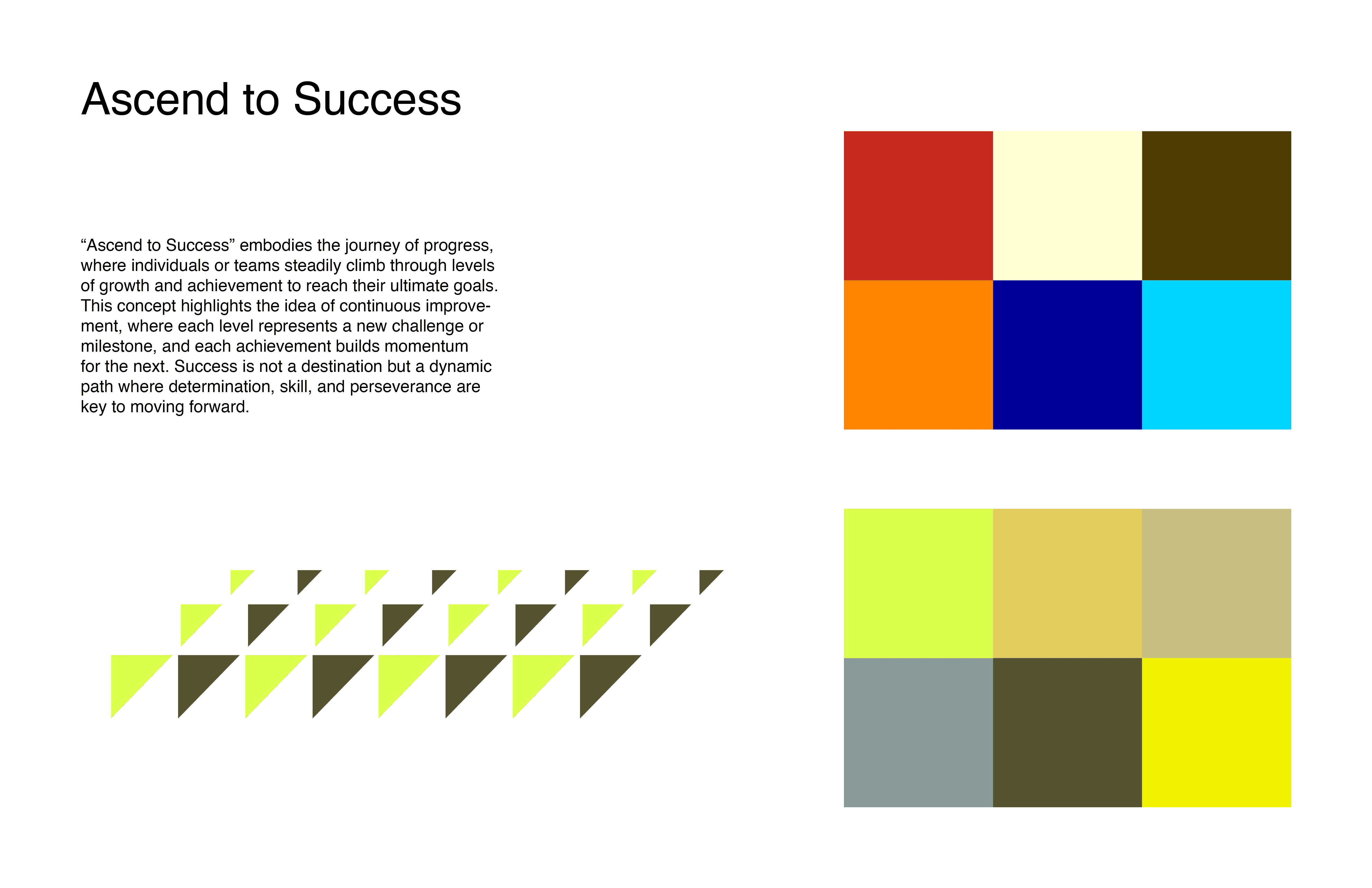 Ascend to Success

“Ascend to Success” embodies the journey of progress, where individuals or teams steadily climb through levels of growth and achievement to reach their ultimate goals. This concept highlights the idea of continuous improvement, where each level represents a new challenge or milestone, and each achievement builds momentum for the next. Success is not a destination but a dynamic path where determination, skill, and perseverance are key to moving forward.